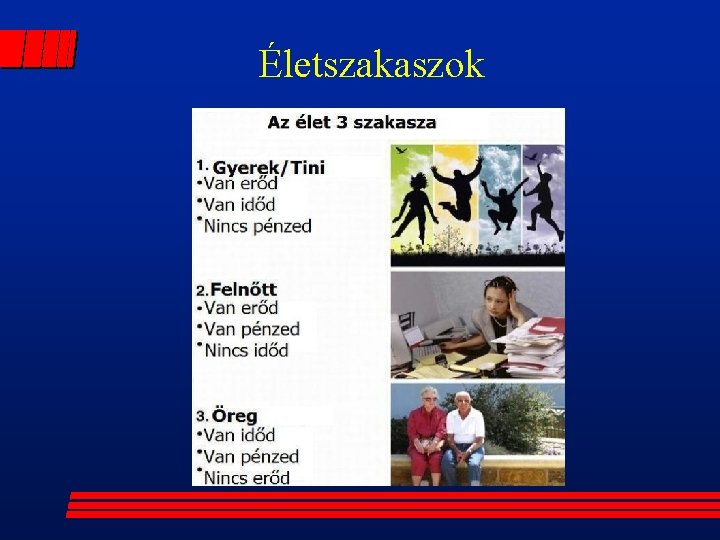 Életszakaszok

Az élet 3 szakasza

1. Gyerek/Tini
•Van erőd
•Van időd
•Nincs pénzed

2. Felnőtt
•Van erőd
•Van pénzed
•Nincs időd

3. Öreg
•Van időd
•Van pénzed
•Nincs erőd